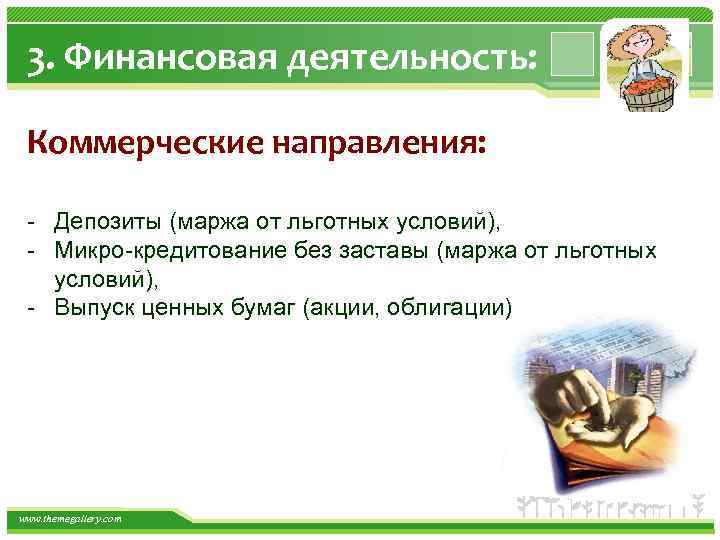 3. Финансовая деятельность:

Коммерческие направления:

- Депозиты (маржа от льготных условий),
- Микро-кредитование без заставы (маржа от льготных условий),
- Выпуск ценных бумаг (акции, облигации)

www.themegallery.com